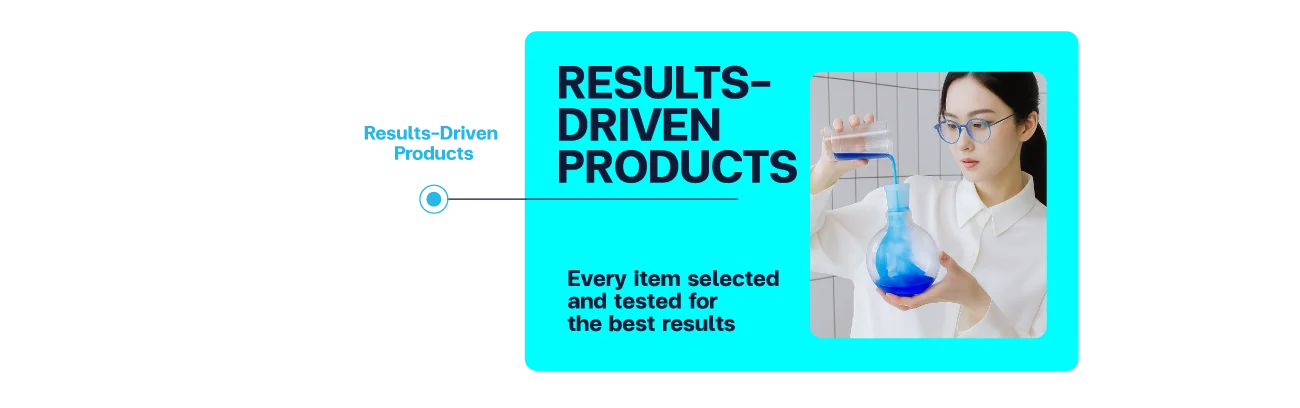 Results-Driven Products

RESULTS-DRIVEN PRODUCTS

Every item selected and tested for the best results